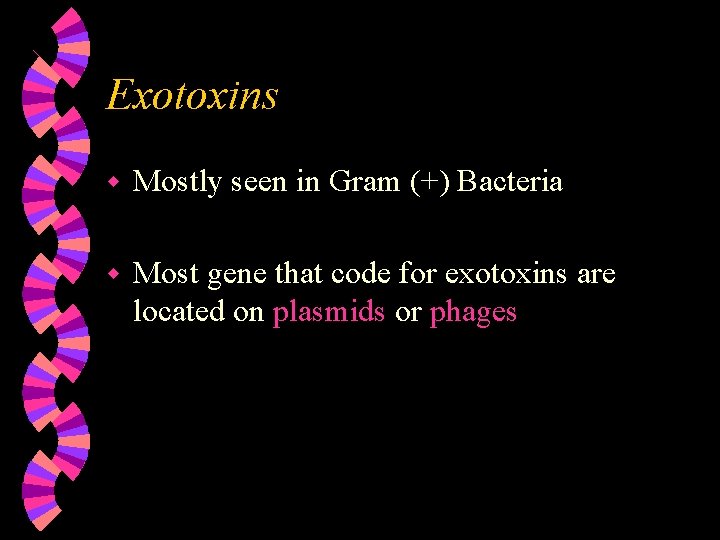 Exotoxins

Mostly seen in Gram (+) Bacteria

Most gene that code for exotoxins are located on plasmids or phages